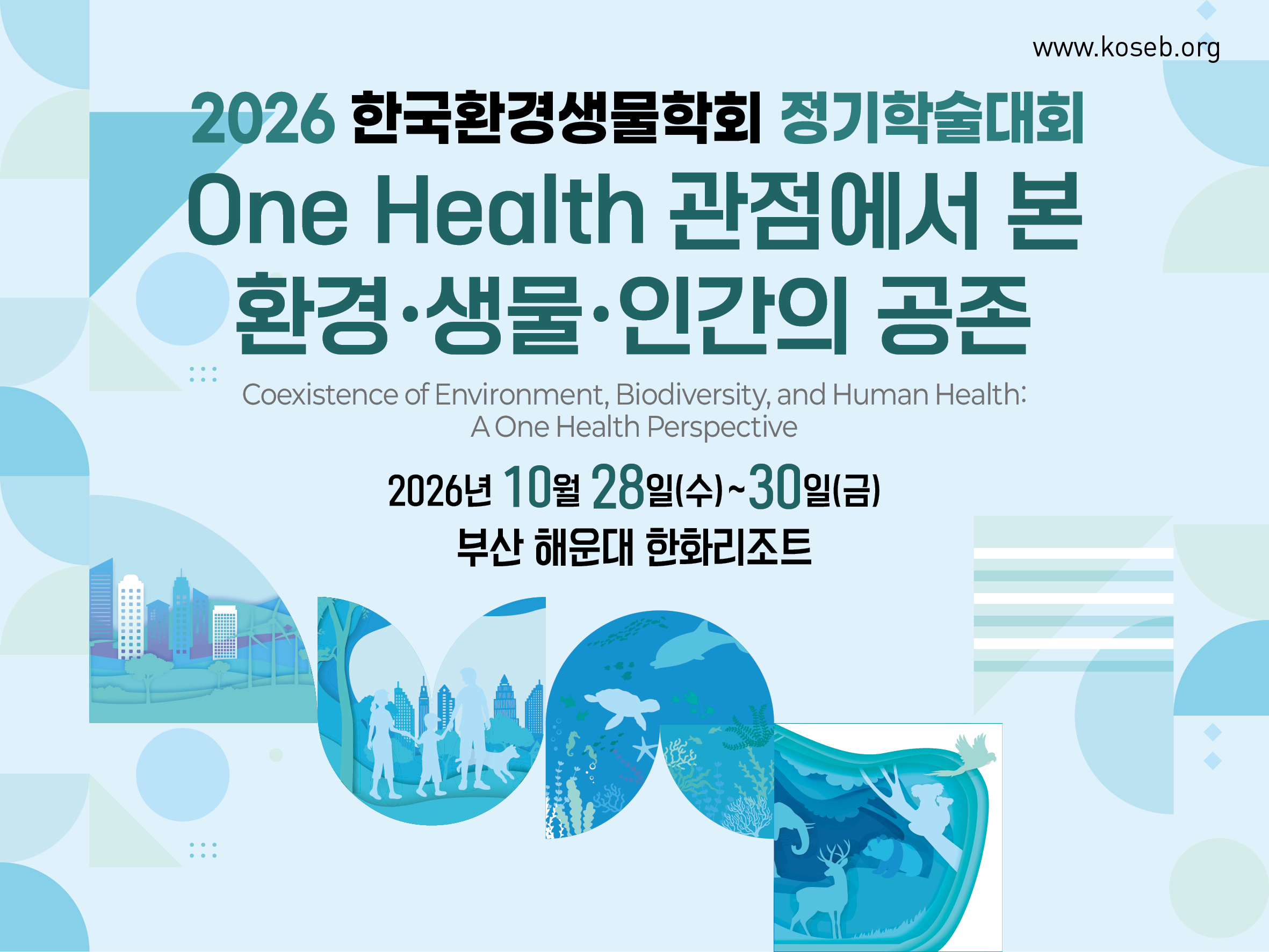 www.koseb.org

2026 한국환경생물학회 정기학술대회

One Health 관점에서 본 환경·생물·인간의 공존

Coexistence of Environment, Biodiversity, and Human Health: A One Health Perspective

2026년 10월 28일(수)~30일(금)

부산 해운대 한화리조트